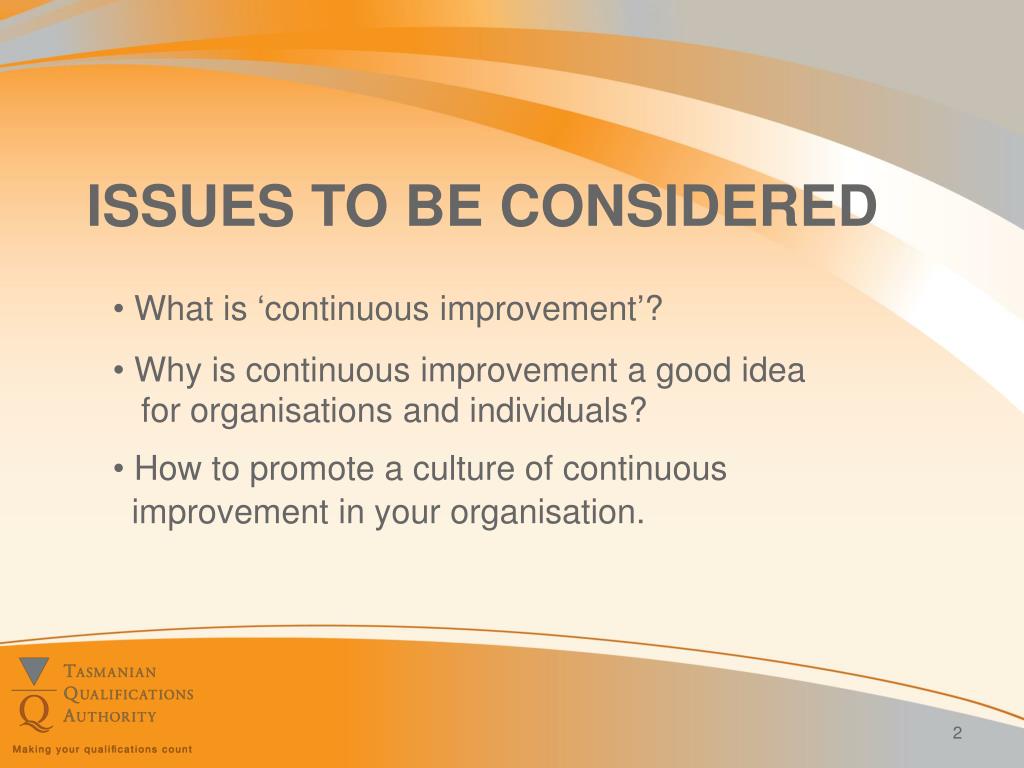 ISSUES TO BE CONSIDERED

• What is ‘continuous improvement’?

• Why is continuous improvement a good idea for organisations and individuals?

• How to promote a culture of continuous improvement in your organisation.

Q TASMANIAN QUALIFICATIONS AUTHORITY

Making your qualifications count

2